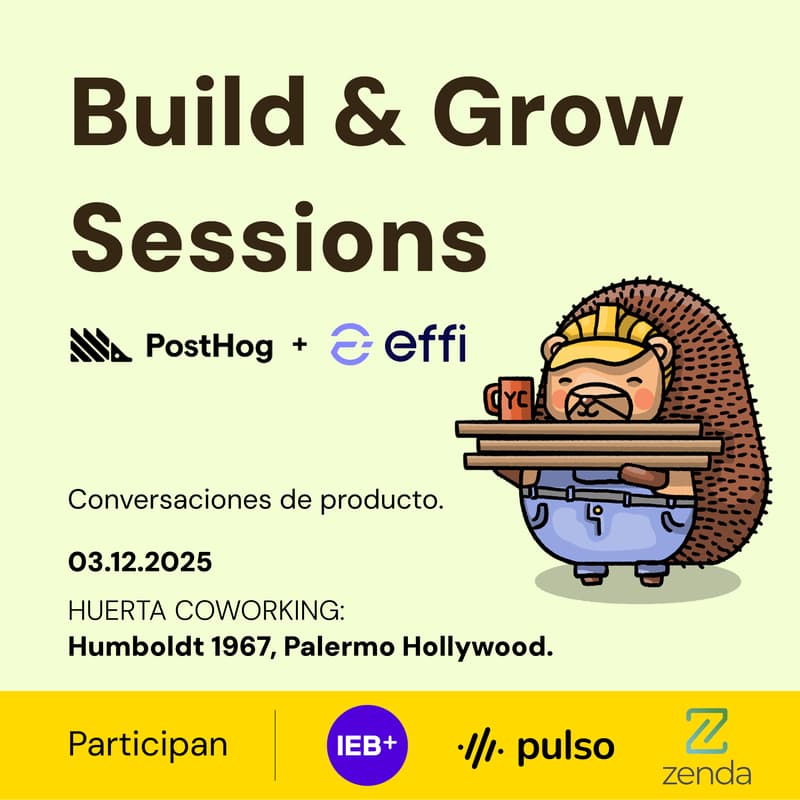 Build & Grow Sessions

PostHog + effi

YC

Conversaciones de producto.

03.12.2025

HUERTA COWORKING:
Humboldt 1967, Palermo Hollywood.

Participan IEB+ pulso zenda